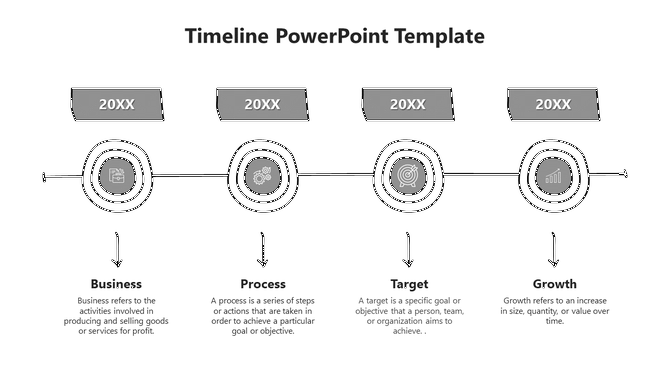 Timeline PowerPoint Template

20XX

20XX

20XX

20XX

Business

Business refers to the activities involved in producing and selling goods or services for profit.

Process

A process is a series of steps or actions that are taken in order to achieve a particular goal or objective.

Target

A target is a specific goal or objective that a person, team, or organization aims to achieve. .

Growth

Growth refers to an increase in size, quantity, or value over time.